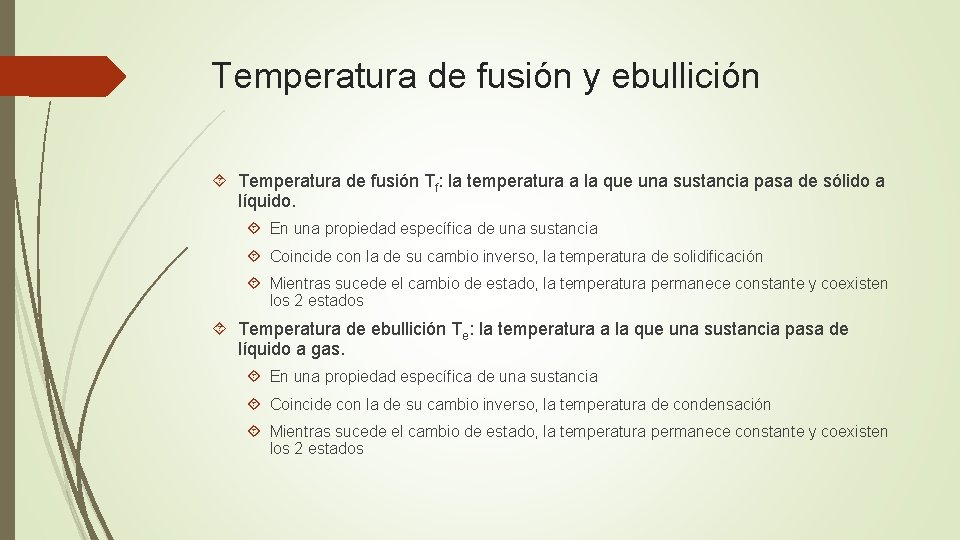 Temperatura de fusión y ebullición

Temperatura de fusión $T_f$: la temperatura a la que una sustancia pasa de sólido a líquido.

En una propiedad específica de una sustancia

Coincide con la de su cambio inverso, la temperatura de solidificación

Mientras sucede el cambio de estado, la temperatura permanece constante y coexisten los 2 estados

Temperatura de ebullición $T_e$: la temperatura a la que una sustancia pasa de líquido a gas.

En una propiedad específica de una sustancia

Coincide con la de su cambio inverso, la temperatura de condensación

Mientras sucede el cambio de estado, la temperatura permanece constante y coexisten los 2 estados